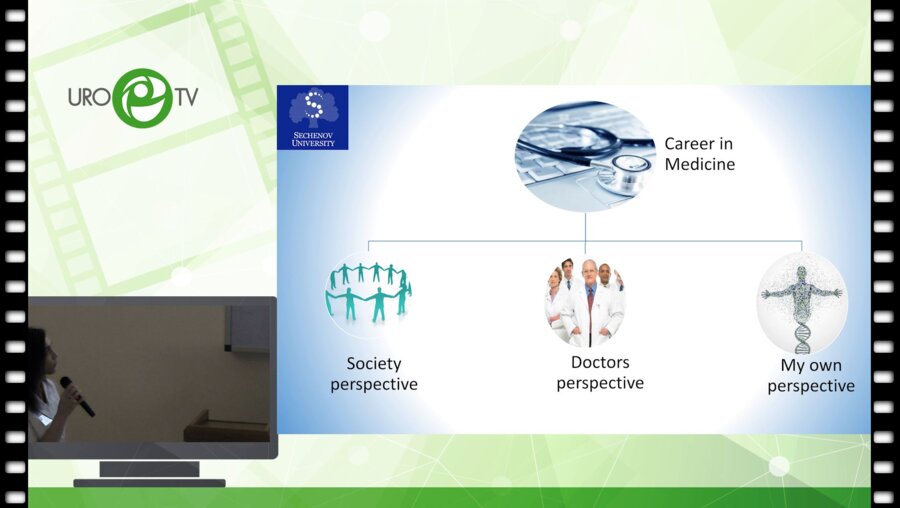 URO TV

SECHENOV UNIVERSITY

Career in Medicine

Society perspective

Doctors perspective

My own perspective